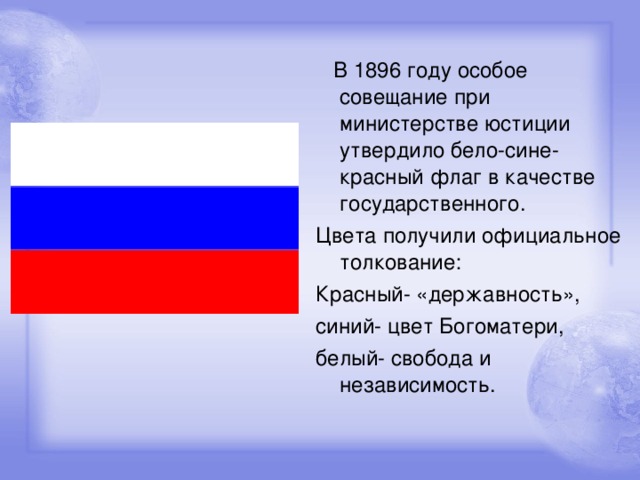 В 1896 году особое совещание при министерстве юстиции утвердило бело-сине-красный флаг в качестве государственного.

Цвета получили официальное толкование:

Красный- «державность»,

синий- цвет Богоматери,

белый- свобода и независимость.